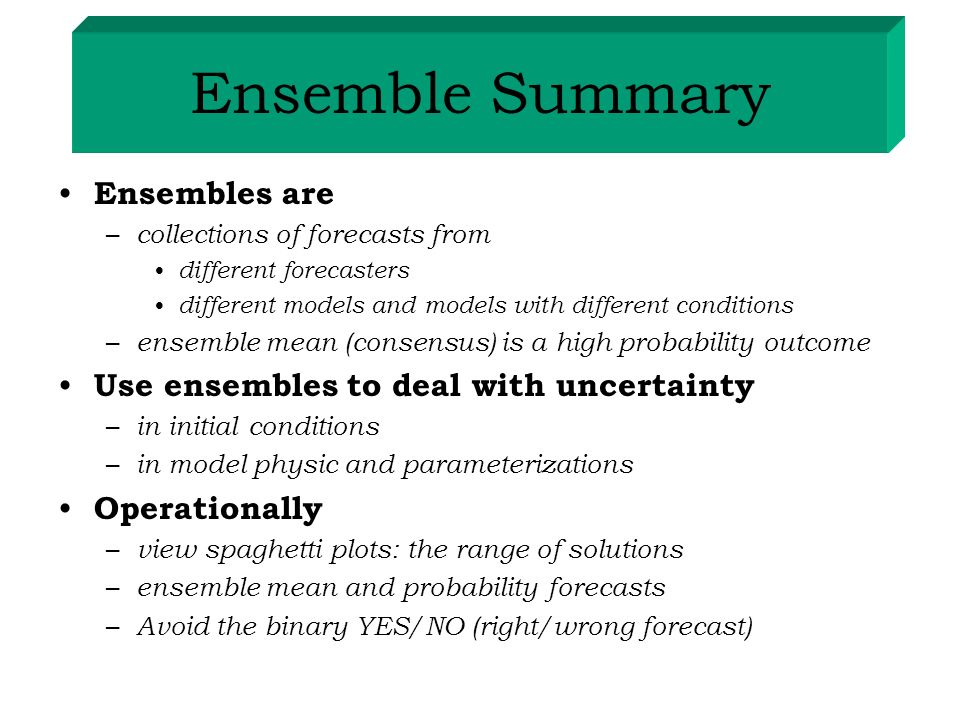 Ensemble Summary

• Ensembles are
– collections of forecasts from
• different forecasters
• different models and models with different conditions
– ensemble mean (consensus) is a high probability outcome

• Use ensembles to deal with uncertainty
– in initial conditions
– in model physic and parameterizations

• Operationally
– view spaghetti plots: the range of solutions
– ensemble mean and probability forecasts
– Avoid the binary YES/NO (right/wrong forecast)